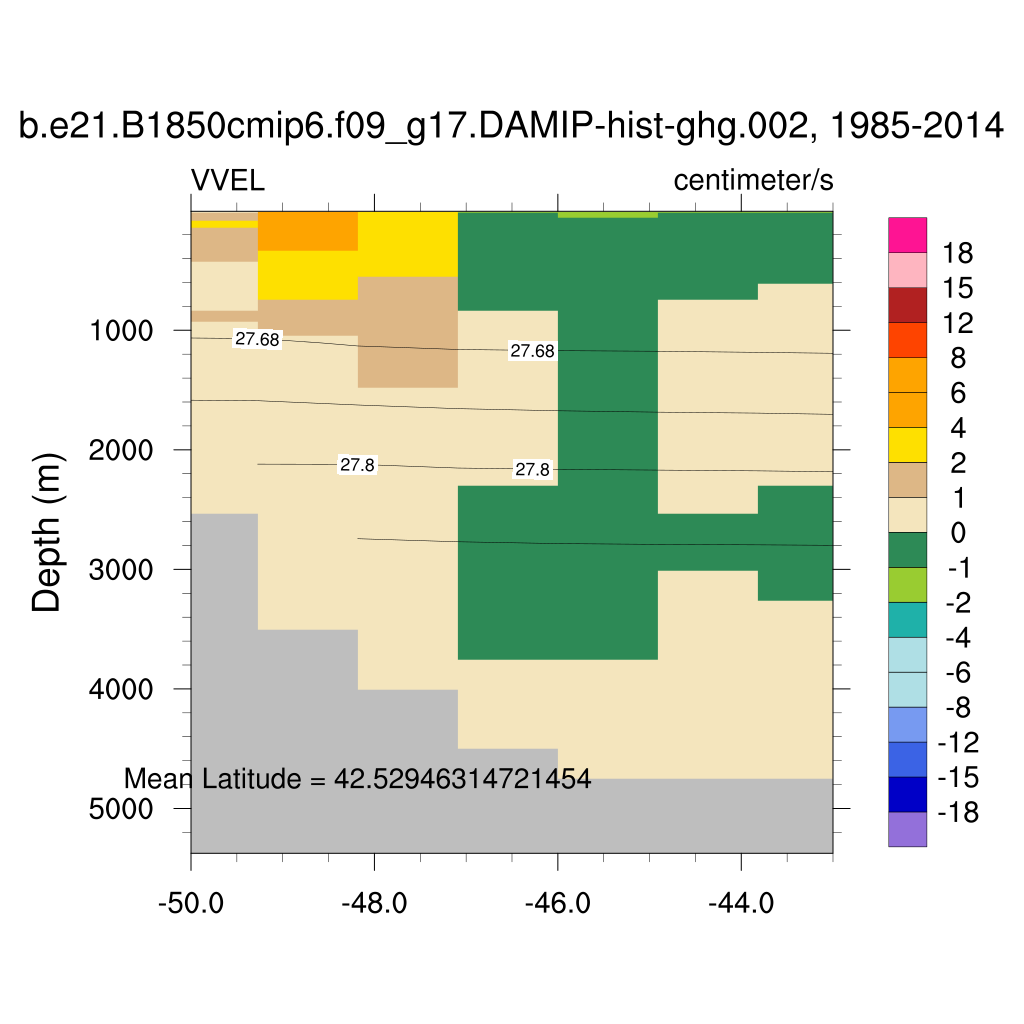 b.e21.B1850cmip6.f09_g17.DAMIP-hist-ghg.002, 1985-2014

VVEL

centimeter/s

Depth (m)

1000
2000
3000
4000
5000

27.68
27.68
27.8
27.8

Mean Latitude = 42.52946314721454

-50.0
-48.0
-46.0
-44.0

18
15
12
8
6
4
2
1
0
-1
-2
-4
-6
-8
-12
-15
-18